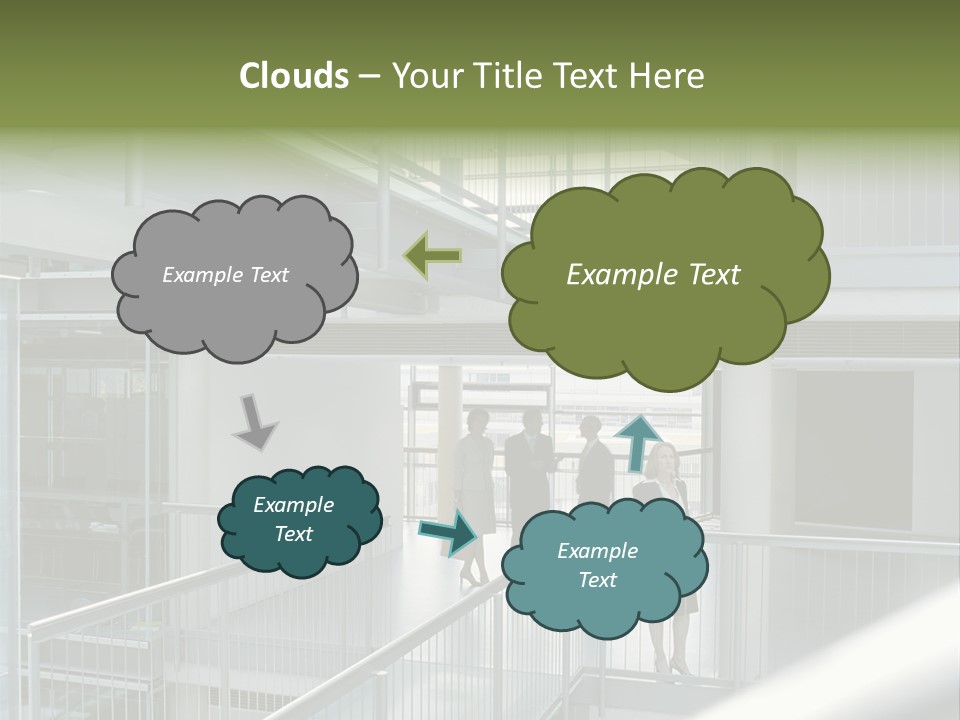 Clouds – Your Title Text Here

Example Text

Example Text

Example Text

Example Text